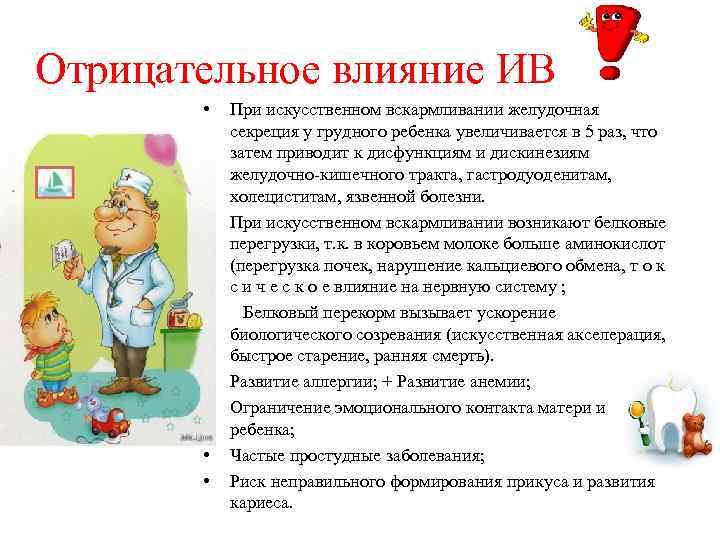 Отрицательное влияние ИВ

• При искусственном вскармливании желудочная секреция у грудного ребенка увеличивается в 5 раз, что затем приводит к дисфункциям и дискинезиям желудочно-кишечного тракта, гастродуоденитам, холециститам, язвенной болезни.

При искусственном вскармливании возникают белковые перегрузки, т.к. в коровьем молоке больше аминокислот (перегрузка почек, нарушение кальциевого обмена, т о к с и ч е с к о е влияние на нервную систему ;

Белковый перекорм вызывает ускорение биологического созревания (искусственная акселерация, быстрое старение, ранняя смерть).

Развитие аллергии; + Развитие анемии;

Ограничение эмоционального контакта матери и ребенка;

• Частые простудные заболевания;

• Риск неправильного формирования прикуса и развития кариеса.